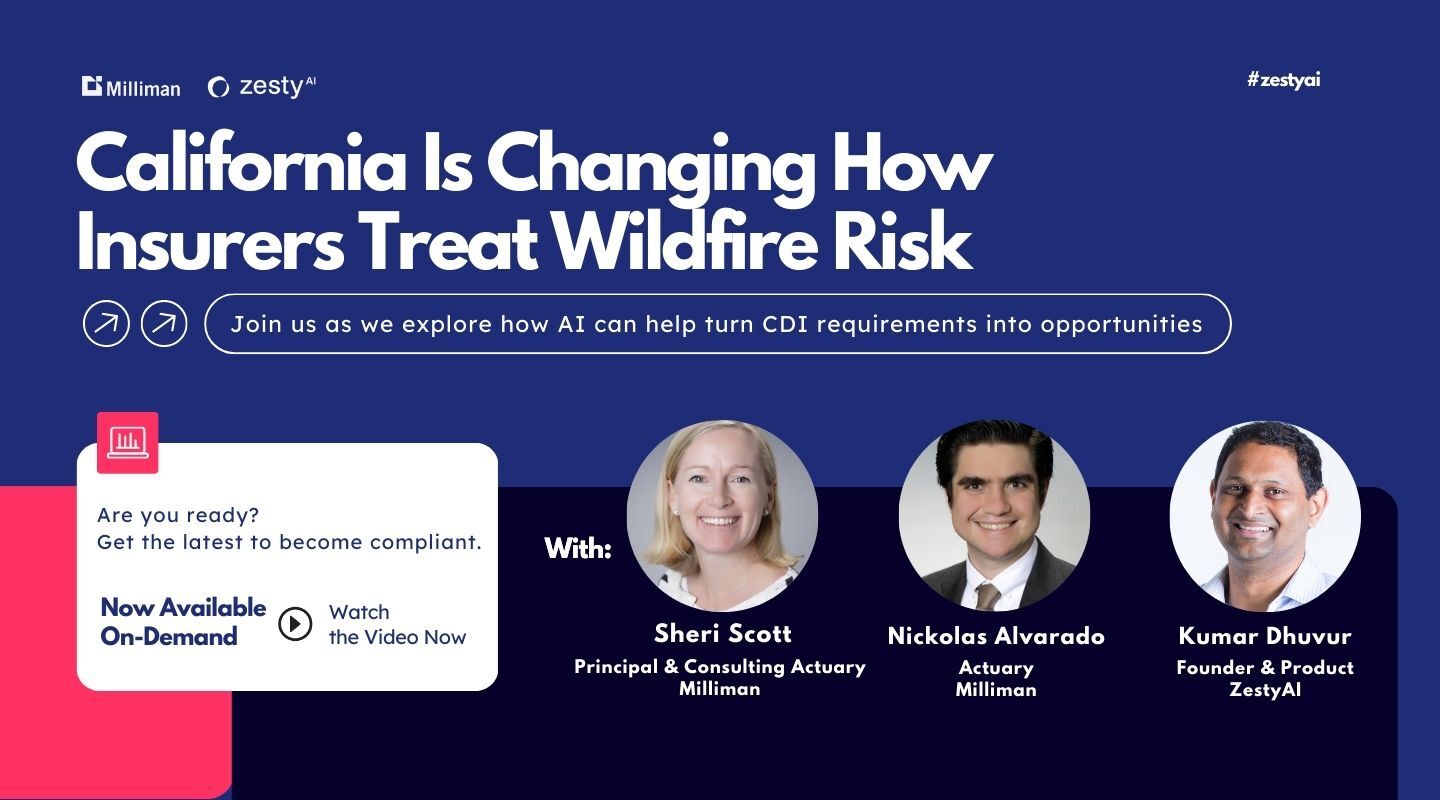 Milliman zesty AI

#zestyai

California Is Changing How Insurers Treat Wildfire Risk

Join us as we explore how AI can help turn CDI requirements into opportunities

Are you ready?
Get the latest to become compliant.

Now Available On-Demand

Watch the Video Now

With:

Sheri Scott
Principal & Consulting Actuary
Milliman

Nickolas Alvarado
Actuary
Milliman

Kumar Dhuvur
Founder & Product
ZestyAI